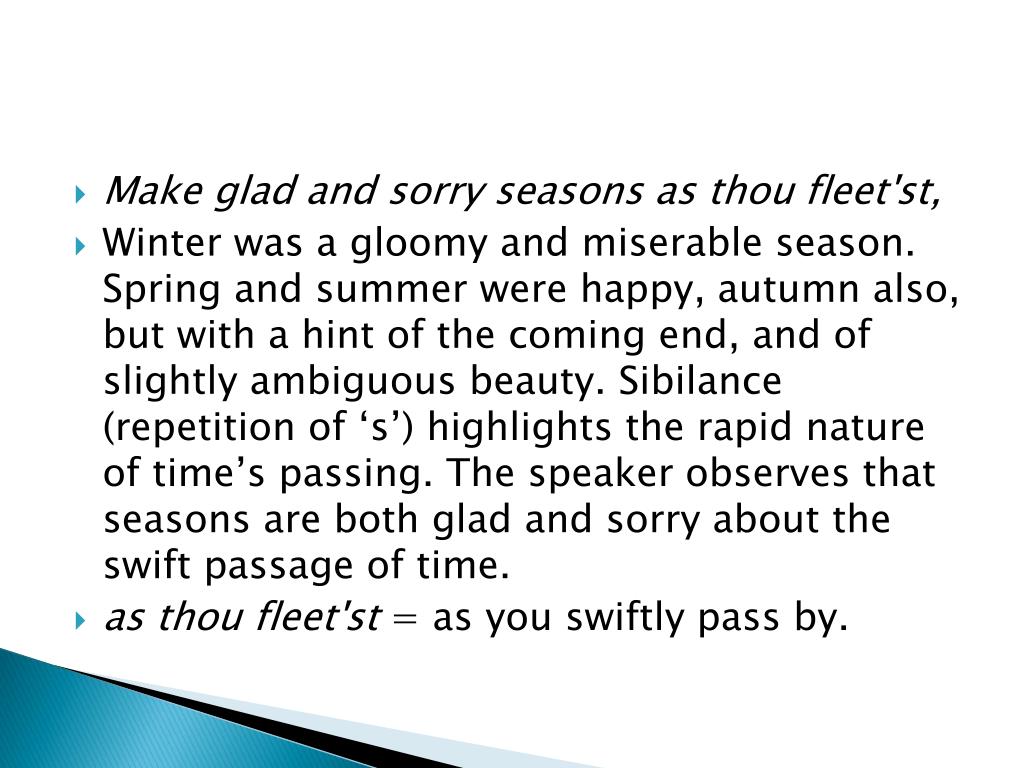 Make glad and sorry seasons as thou fleet'st,

Winter was a gloomy and miserable season. Spring and summer were happy, autumn also, but with a hint of the coming end, and of slightly ambiguous beauty. Sibilance (repetition of ‘s’) highlights the rapid nature of time’s passing. The speaker observes that seasons are both glad and sorry about the swift passage of time.

as thou fleet'st = as you swiftly pass by.